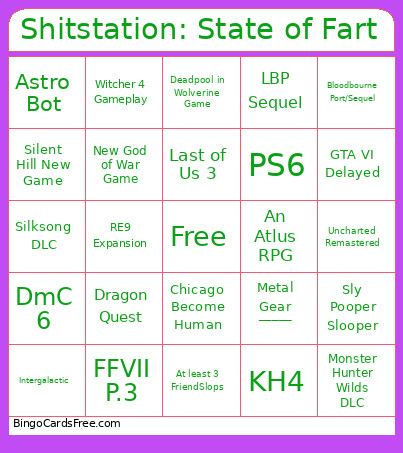 Shitstation: State of Fart

| | | | | |
|---|---|---|---|---|
| Astro Bot | Witcher 4 Gameplay | Deadpool in Wolverine Game | LBP Sequel | Bloodbourne Port/Sequel |
| Silent Hill New Game | New God of War Game | Last of Us 3 | PS6 | GTA VI Delayed |
| Silksong DLC | RE9 Expansion | Free | An Atlus RPG | Uncharted Remastered |
| DmC 6 | Dragon Quest | Chicago Become Human | Metal Gear ——— | Sly Pooper Slooper |
| Intergalactic | FFVII P.3 | At least 3 FriendSlops | KH4 | Monster Hunter Wilds DLC |

BingoCardsFree.com